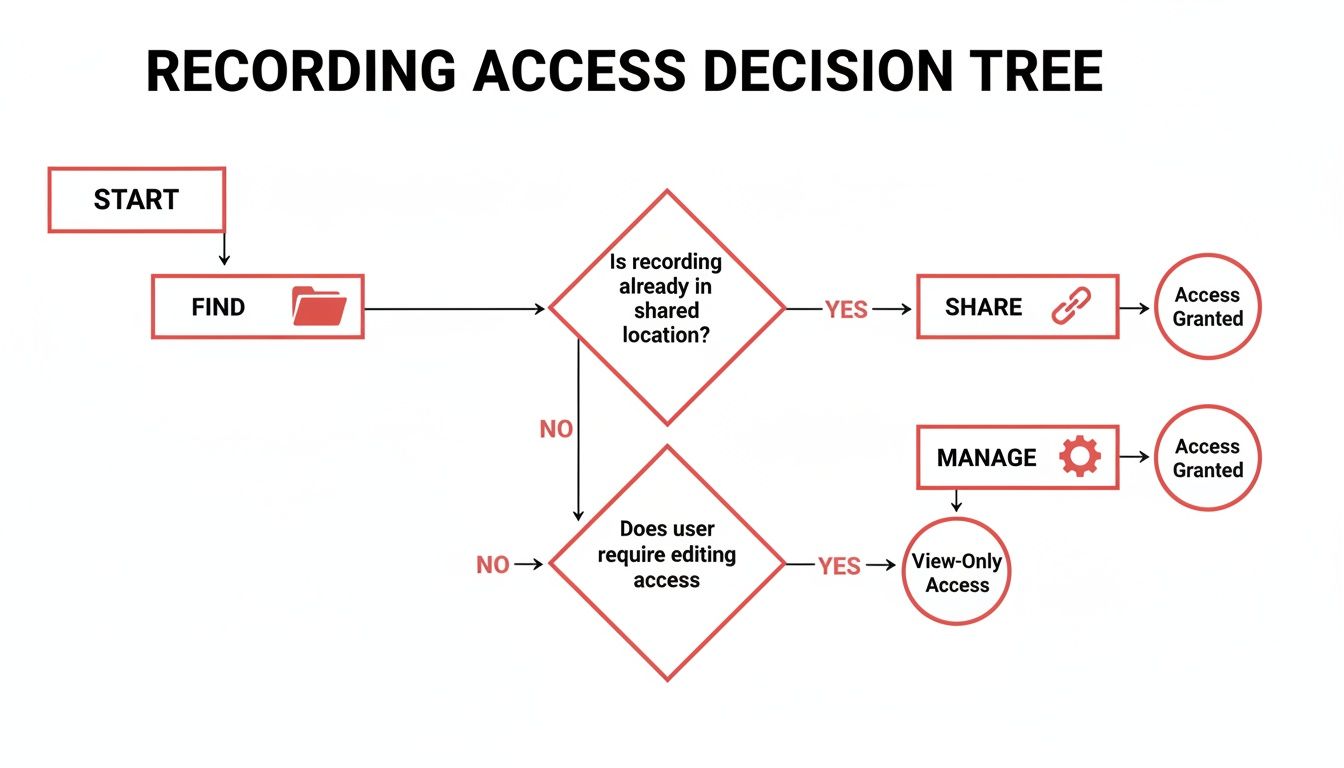 RECORDING ACCESS DECISION TREE

START

FIND

Is recording already in shared location?

YES

SHARE

Access Granted

NO

MANAGE

Access Granted

NO

Does user require editing access

YES

View-Only Access